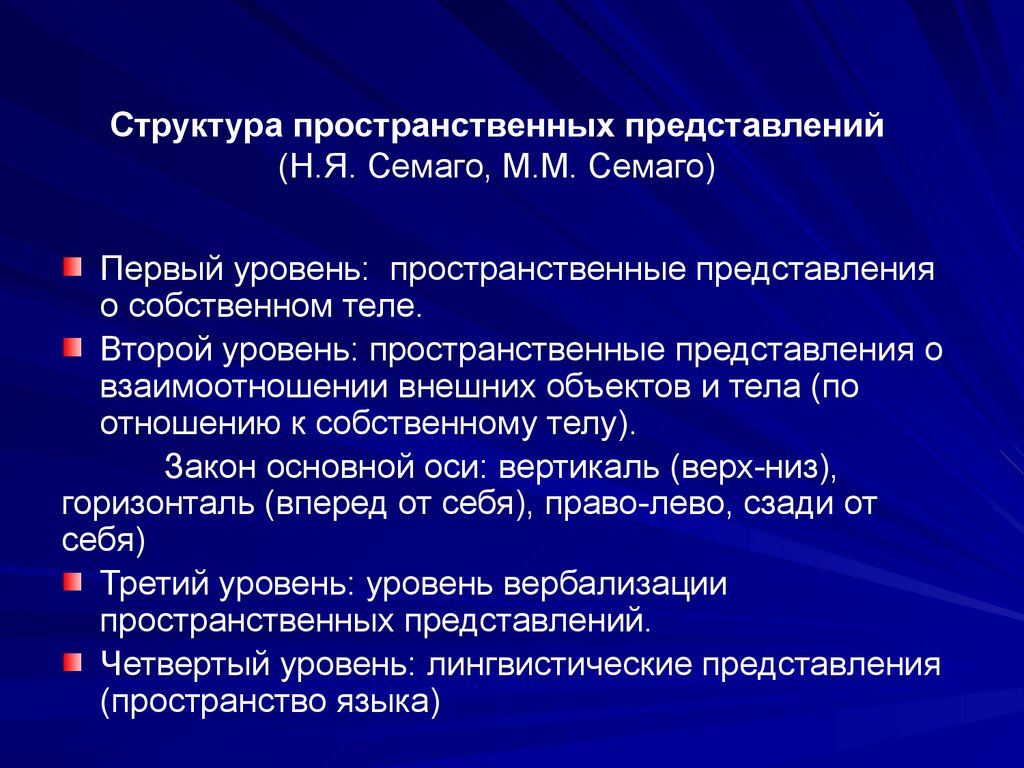 Структура пространственных представлений
(Н.Я. Семаго, М.М. Семаго)

Первый уровень: пространственные представления о собственном теле.

Второй уровень: пространственные представления о взаимоотношении внешних объектов и тела (по отношению к собственному телу).

Закон основной оси: вертикаль (верх-низ), горизонталь (вперед от себя), право-лево, сзади от себя)

Третий уровень: уровень вербализации пространственных представлений.

Четвертый уровень: лингвистические представления (пространство языка)